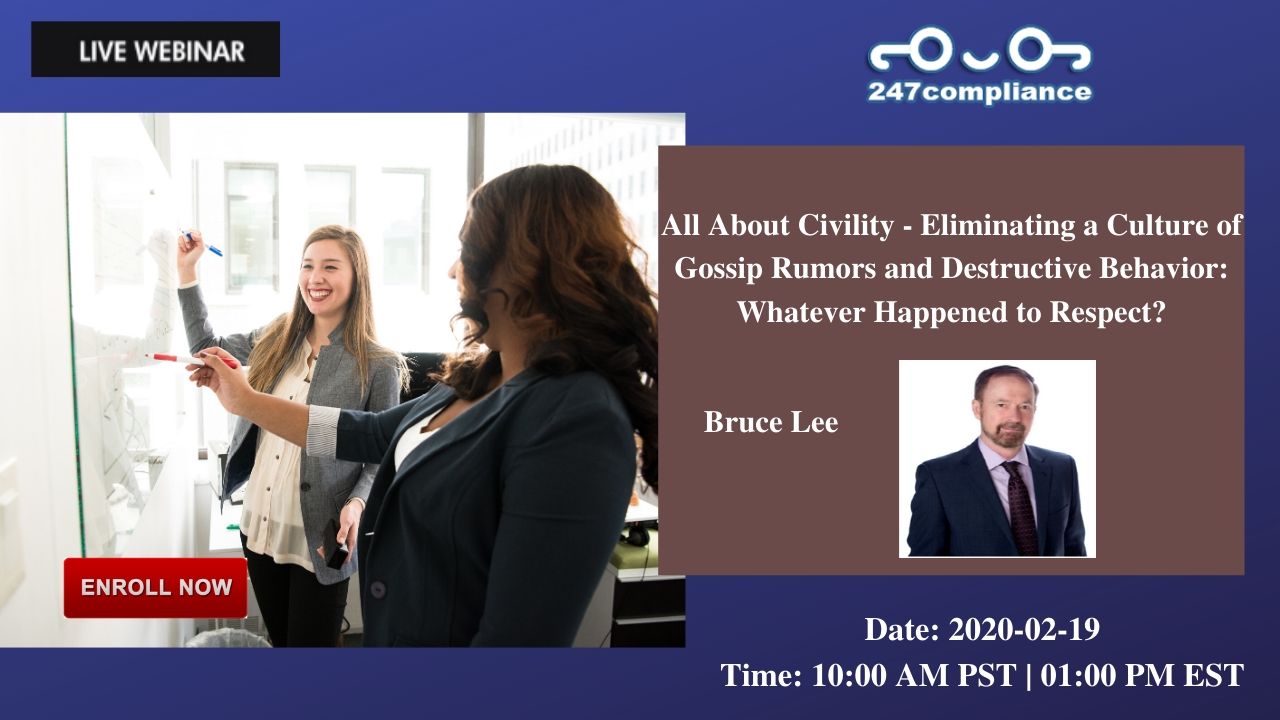 LIVE WEBINAR

247compliance

All About Civility - Eliminating a Culture of Gossip Rumors and Destructive Behavior: Whatever Happened to Respect?

Bruce Lee

ENROLL NOW

Date: 2020-02-19

Time: 10:00 AM PST | 01:00 PM EST